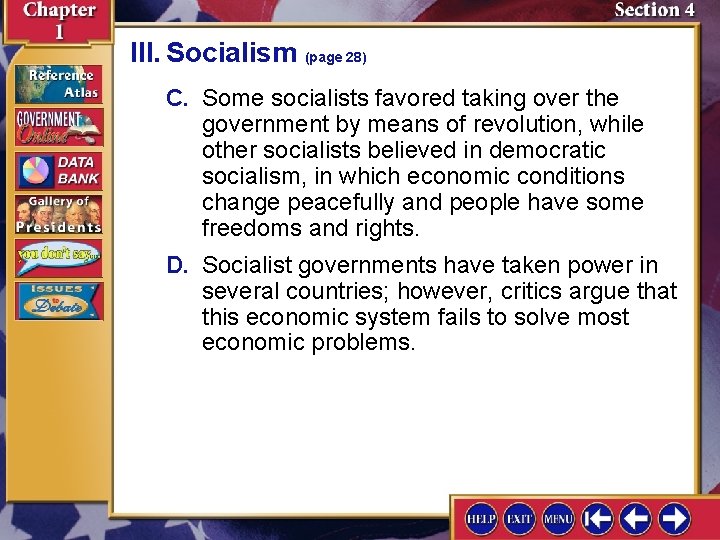 Chapter 1

Section 4

Reference Atlas

GOVERNMENT Online

DATA BANK

Gallery of Presidents

you don't say...

ISSUES to Debate

III. Socialism (page 28)

C. Some socialists favored taking over the government by means of revolution, while other socialists believed in democratic socialism, in which economic conditions change peacefully and people have some freedoms and rights.

D. Socialist governments have taken power in several countries; however, critics argue that this economic system fails to solve most economic problems.

HELP EXIT MENU